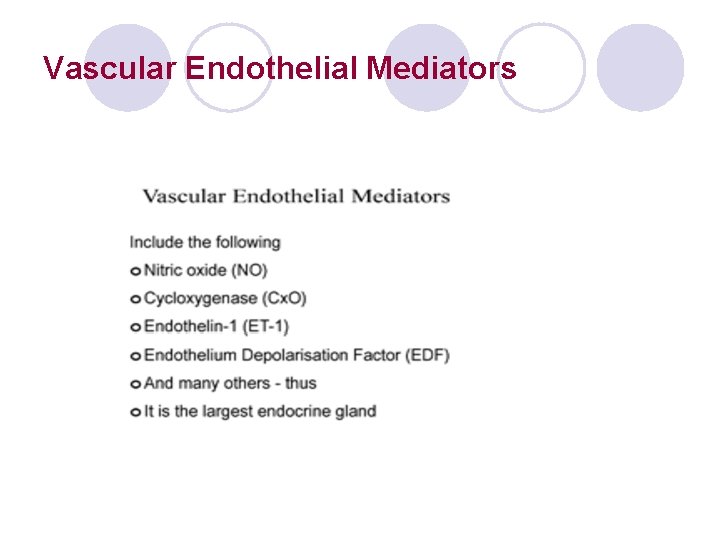 Vascular Endothelial Mediators

Vascular Endothelial Mediators

Include the following

- Nitric oxide (NO)
- Cycloxygenase (CxO)
- Endothelin-1 (ET-1)
- Endothelium Depolarisation Factor (EDF)
- And many others - thus
- It is the largest endocrine gland